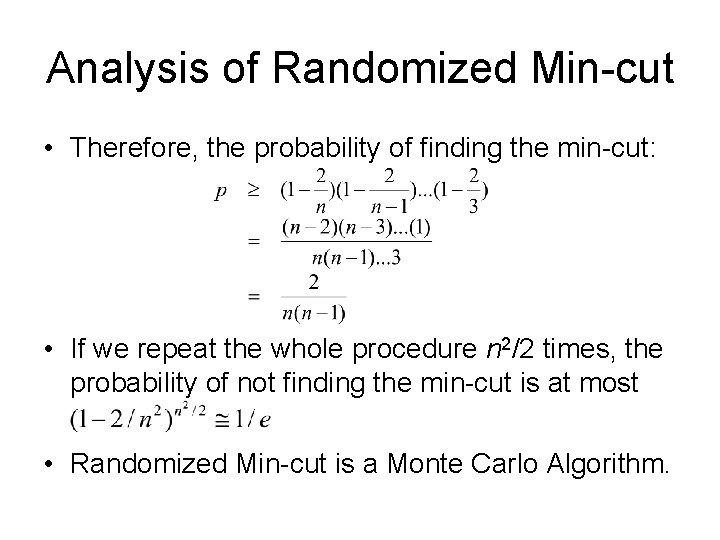 Analysis of Randomized Min-cut

• Therefore, the probability of finding the min-cut:

$p \geq (1-\frac{2}{n})(1-\frac{2}{n-1})...(1-\frac{2}{3})$
$= \frac{(n-2)(n-3)...(1)}{n(n-1)...3}$
$= \frac{2}{n(n-1)}$

• If we repeat the whole procedure $n^2/2$ times, the probability of not finding the min-cut is at most $(1-2/n^2)^{n^2/2} \cong 1/e$

• Randomized Min-cut is a Monte Carlo Algorithm.